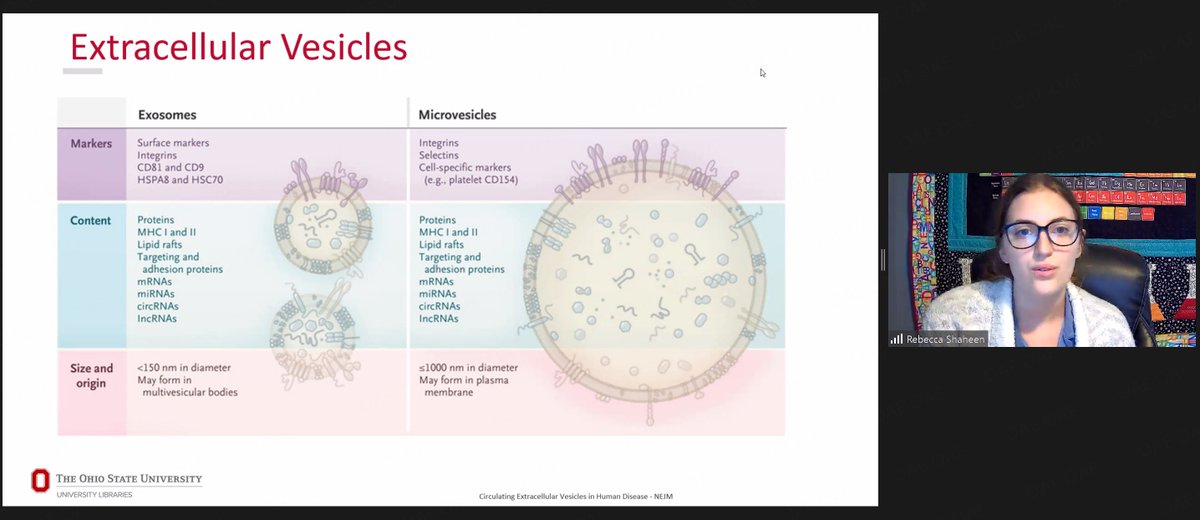 Extracellular Vesicles

|  | Exosomes | Microvesicles |
|---|---|---|
| Markers | Surface markers Integrins CD81 and CD9 HSPA8 and HSC70 | Integrins Selectins Cell-specific markers (e.g., platelet CD154) |
| Content | Proteins MHC I and II Lipid rafts Targeting and adhesion proteins mRNAs miRNAs circRNAs lncRNAs | Proteins MHC I and II Lipid rafts Targeting and adhesion proteins mRNAs miRNAs circRNAs lncRNAs |
| Size and origin | <150 nm in diameter May form in multivesicular bodies | ≤1000 nm in diameter May form in plasma membrane |

THE OHIO STATE UNIVERSITY
UNIVERSITY LIBRARIES

Circulating Extracellular Vesicles in Human Disease - NEJM

Rebecca Shaheen